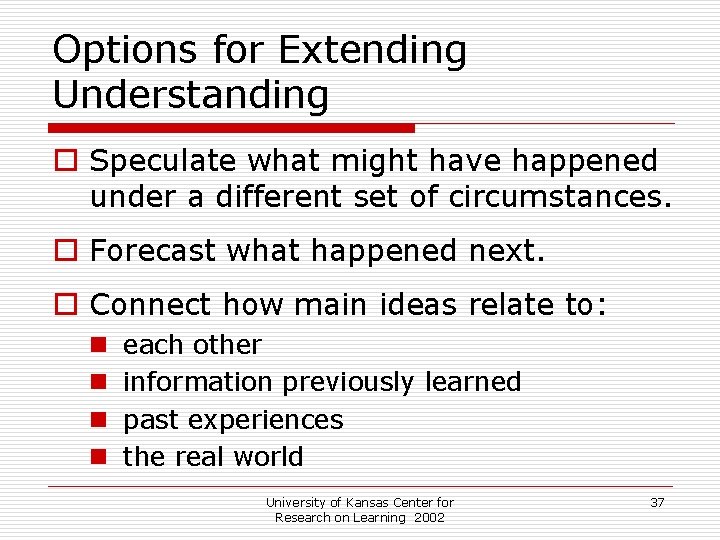 Options for Extending Understanding

Speculate what might have happened under a different set of circumstances.

Forecast what happened next.

Connect how main ideas relate to:

each other

information previously learned

past experiences

the real world

University of Kansas Center for Research on Learning 2002

37